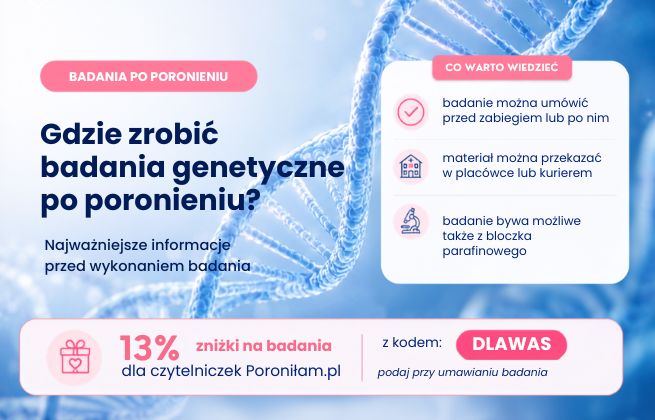 BADANIA PO PORONIENIU

Gdzie zrobić badania genetyczne po poronieniu?

Najważniejsze informacje przed wykonaniem badania

CO WARTO WIEDZIEĆ

badanie można umówić przed zabiegiem lub po nim

materiał można przekazać w placówce lub kurierem

badanie bywa możliwe także z bloczka parafinowego

13% zniżki na badania
dla czytelniczek Poroniłam.pl

z kodem: DLAWAS
podaj przy umawianiu badania